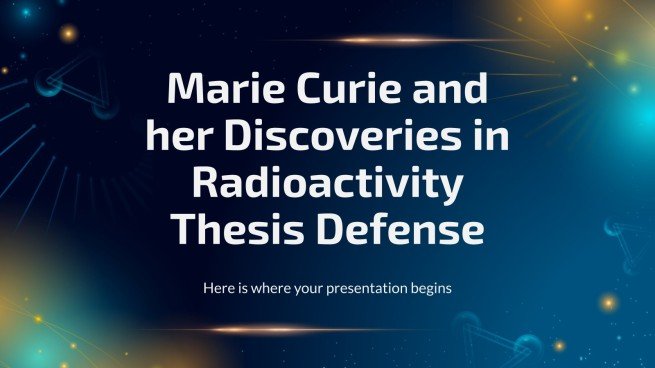 Marie Curie and her Discoveries in Radioactivity Thesis Defense

Here is where your presentation begins